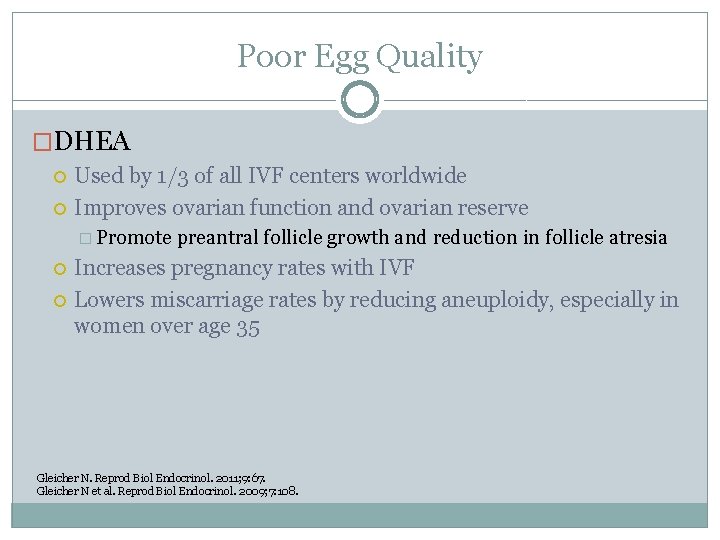 Poor Egg Quality

DHEA

Used by 1/3 of all IVF centers worldwide

Improves ovarian function and ovarian reserve

Promote preantral follicle growth and reduction in follicle atresia

Increases pregnancy rates with IVF

Lowers miscarriage rates by reducing aneuploidy, especially in women over age 35

Gleicher N. Reprod Biol Endocrinol. 2011;9:67.
Gleicher N et al. Reprod Biol Endocrinol. 2009;7:108.